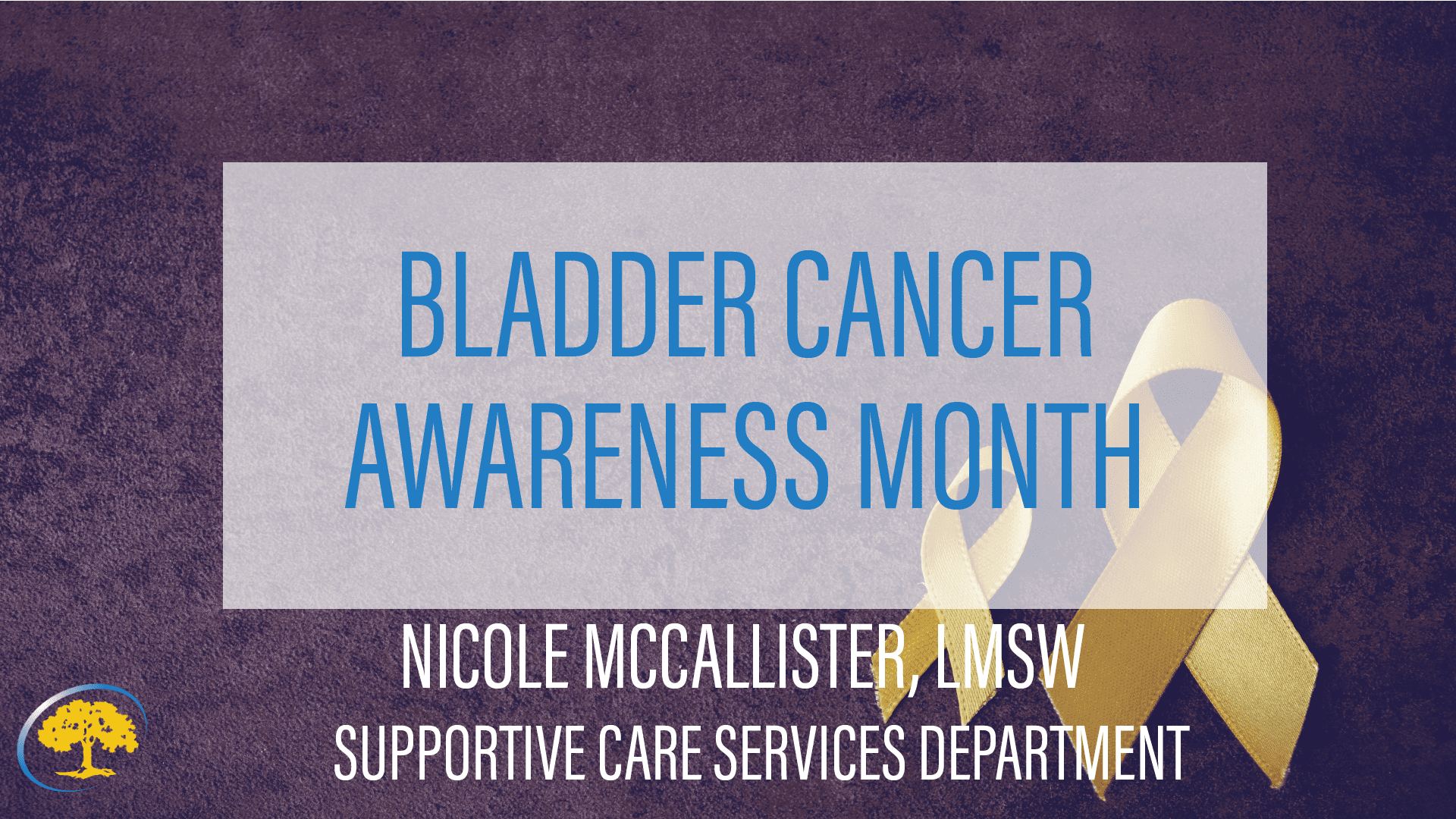 BLADDER CANCER AWARENESS MONTH

NICOLE MCCALLISTER, LMSW
SUPPORTIVE CARE SERVICES DEPARTMENT